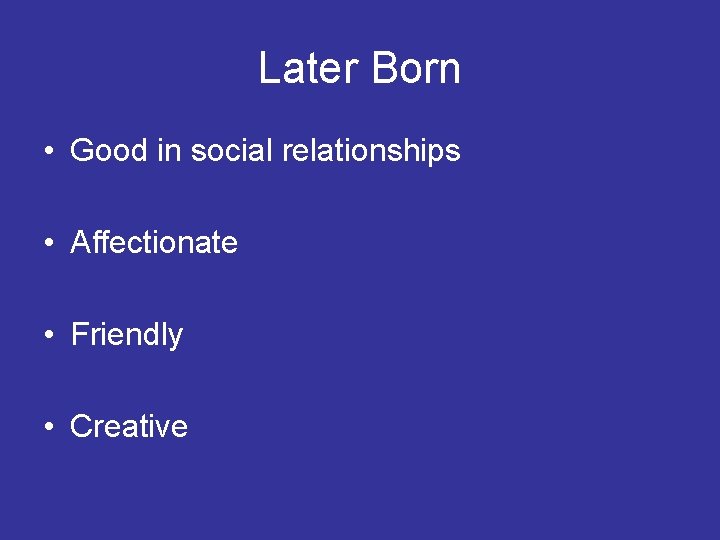 Later Born

• Good in social relationships

• Affectionate

• Friendly

• Creative